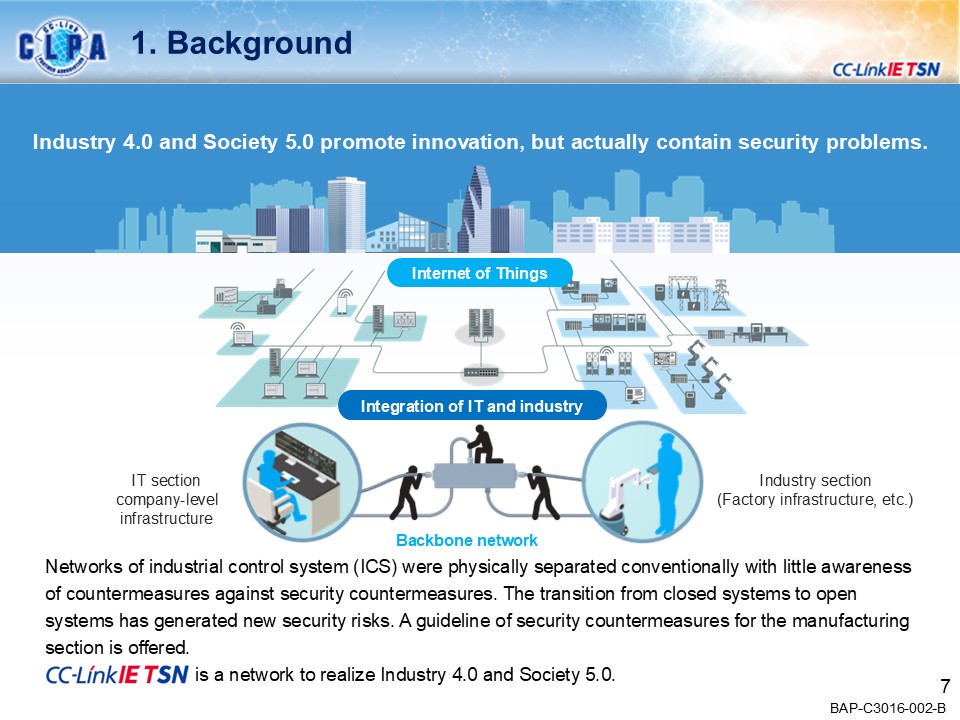 CC-Link CLPA PARTNER ASSOCIATION

1. Background

CC-Link IE TSN

Industry 4.0 and Society 5.0 promote innovation, but actually contain security problems.

Internet of Things

Integration of IT and industry

IT section company-level infrastructure

Industry section (Factory infrastructure, etc.)

Backbone network

Networks of industrial control system (ICS) were physically separated conventionally with little awareness of countermeasures against security countermeasures. The transition from closed systems to open systems has generated new security risks. A guideline of security countermeasures for the manufacturing section is offered.

CC-Link IE TSN is a network to realize Industry 4.0 and Society 5.0.

7

BAP-C3016-002-B